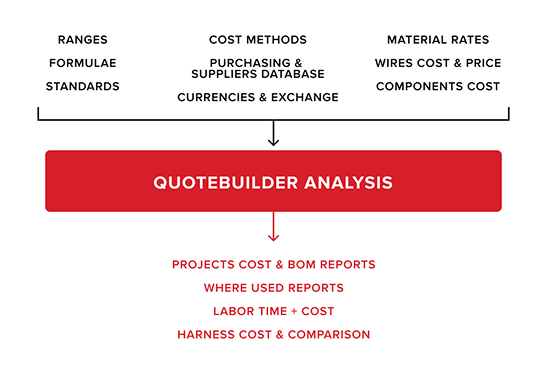 RANGES
FORMULAE
STANDARDS

COST METHODS
PURCHASING & SUPPLIERS DATABASE
CURRENCIES & EXCHANGE

MATERIAL RATES
WIRES COST & PRICE
COMPONENTS COST

QUOTEBUILDER ANALYSIS

PROJECTS COST & BOM REPORTS
WHERE USED REPORTS
LABOR TIME + COST
HARNESS COST & COMPARISON